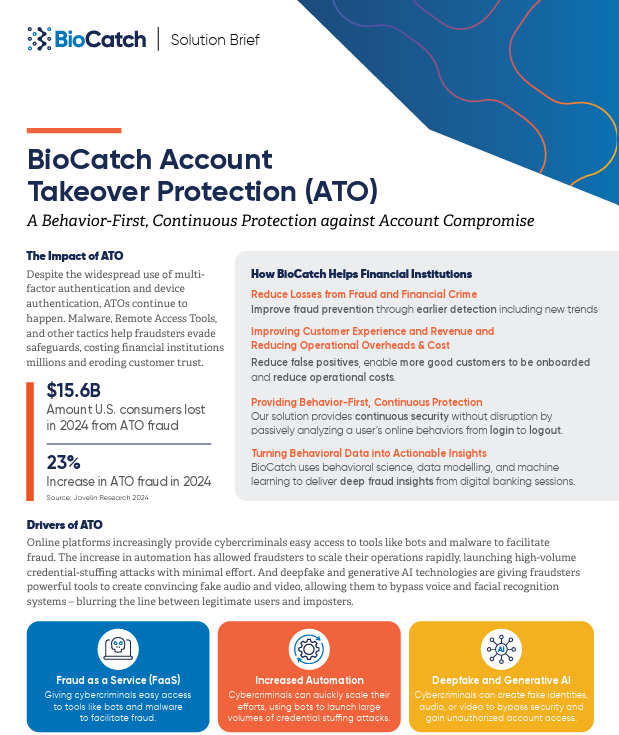 BioCatch | Solution Brief

BioCatch Account Takeover Protection (ATO)

A Behavior-First, Continuous Protection against Account Compromise

The Impact of ATO

Despite the widespread use of multi-factor authentication and device authentication, ATOs continue to happen. Malware, Remote Access Tools, and other tactics help fraudsters evade safeguards, costing financial institutions millions and eroding customer trust.

$15.6B
Amount U.S. consumers lost in 2024 from ATO fraud

23%
Increase in ATO fraud in 2024

Source: Javelin Research 2024

How BioCatch Helps Financial Institutions

Reduce Losses from Fraud and Financial Crime
Improve fraud prevention through earlier detection including new trends

Improving Customer Experience and Revenue and Reducing Operational Overheads & Cost
Reduce false positives, enable more good customers to be onboarded and reduce operational costs.

Providing Behavior-First, Continuous Protection
Our solution provides continuous security without disruption by passively analyzing a user's online behaviors from login to logout.

Turning Behavioral Data into Actionable Insights
BioCatch uses behavioral science, data modelling, and machine learning to deliver deep fraud insights from digital banking sessions.

Drivers of ATO

Online platforms increasingly provide cybercriminals easy access to tools like bots and malware to facilitate fraud. The increase in automation has allowed fraudsters to scale their operations rapidly, launching high-volume credential-stuffing attacks with minimal effort. And deepfake and generative AI technologies are giving fraudsters powerful tools to create convincing fake audio and video, allowing them to bypass voice and facial recognition systems – blurring the line between legitimate users and imposters.

Fraud as a Service (FaaS)
Giving cybercriminals easy access to tools like bots and malware to facilitate fraud.

Increased Automation
Cybercriminals can quickly scale their efforts, using bots to launch large volumes of credential stuffing attacks.

AI

Deepfake and Generative AI
Cybercriminals can create fake identities, audio, or video to bypass security and gain unauthorized account access.